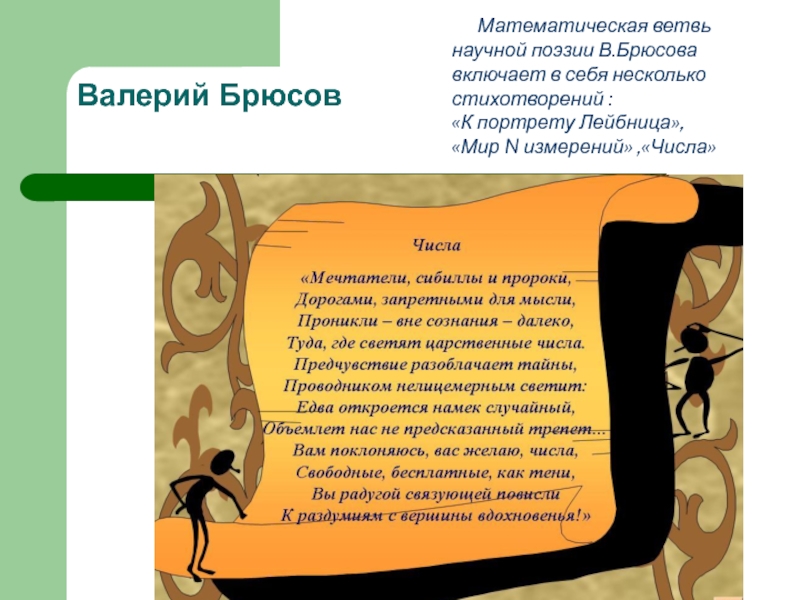 Валерий Брюсов

Математическая ветвь научной поэзии В.Брюсова включает в себя несколько стихотворений : «К портрету Лейбница», «Мир N измерений» ,«Числа»

Числа

«Мечтатели, сибиллы и пророки,
Дорогами, запретными для мысли,
Проникли – вне сознания – далеко,
Туда, где светят царственные числа.
Предчувствие разоблачает тайны,
Проводником нелицемерным светит:
Едва откроется намек случайный,
Объемлет нас не предсказанный трепет...
Вам поклоняюсь, вас желаю, числа,
Свободные, бесплатные, как тени,
Вы радугой связующей повисли
К раздумиям с вершины вдохновенья!»